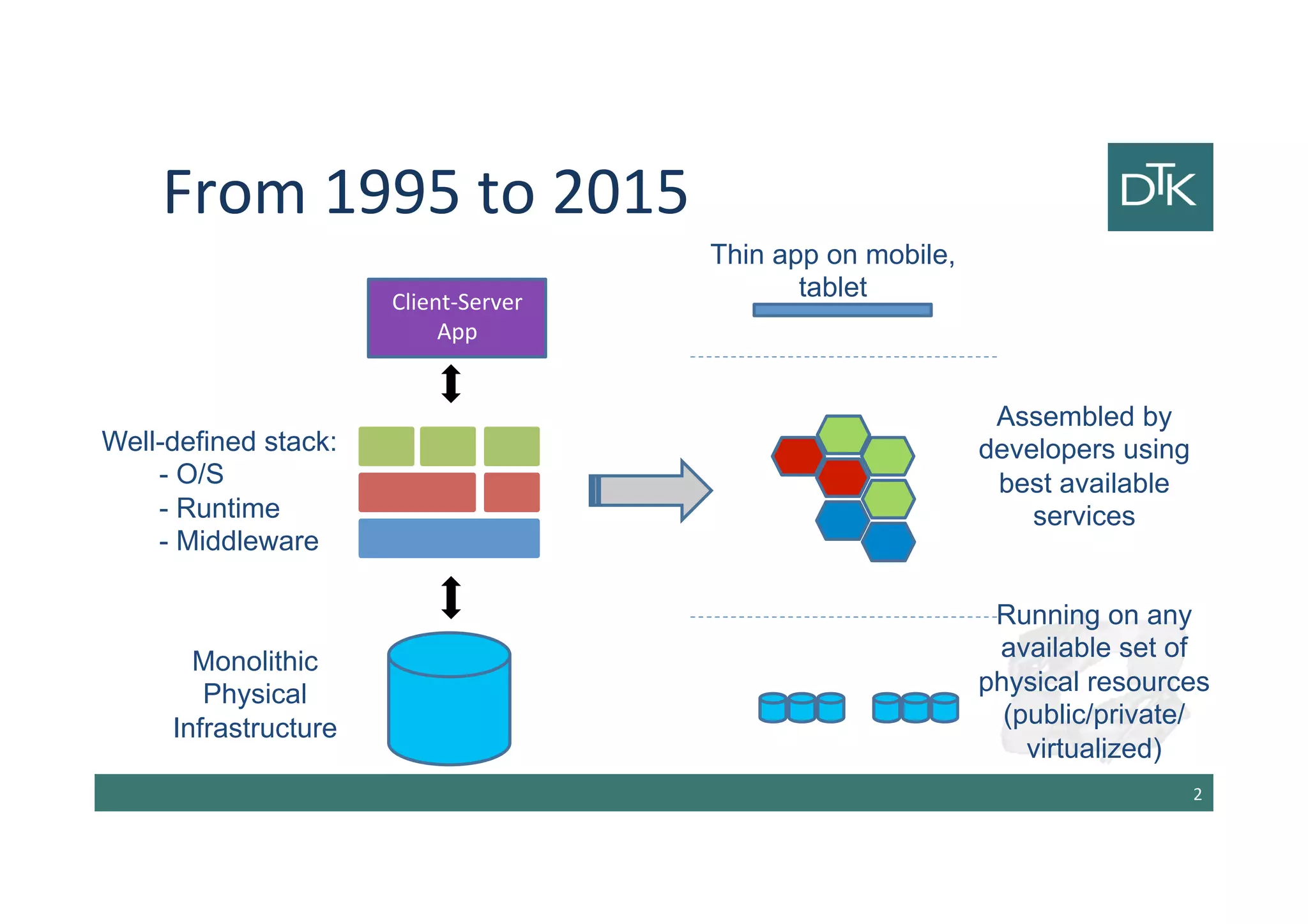 From 1995 to 2015

DTK

Client-Server App

Well-defined stack:
- O/S
- Runtime
- Middleware

Monolithic Physical Infrastructure

Thin app on mobile, tablet

Assembled by developers using best available services

Running on any available set of physical resources (public/private/ virtualized)

2